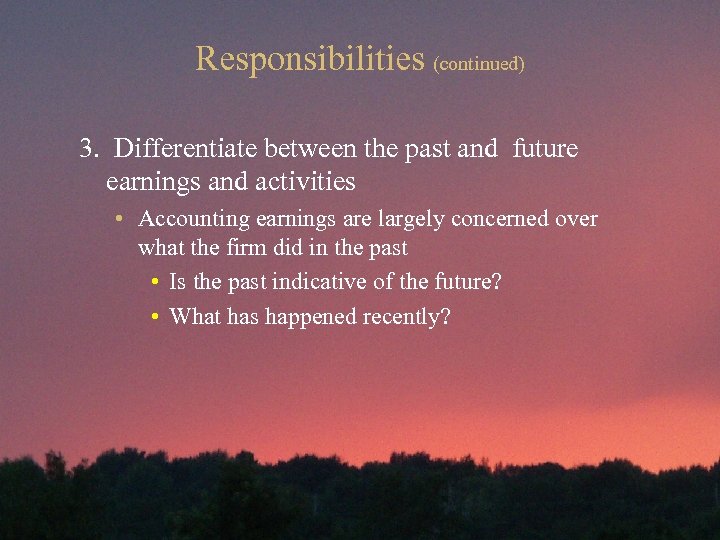 Responsibilities (continued)

3. Differentiate between the past and future earnings and activities

• Accounting earnings are largely concerned over what the firm did in the past

• Is the past indicative of the future?

• What has happened recently?